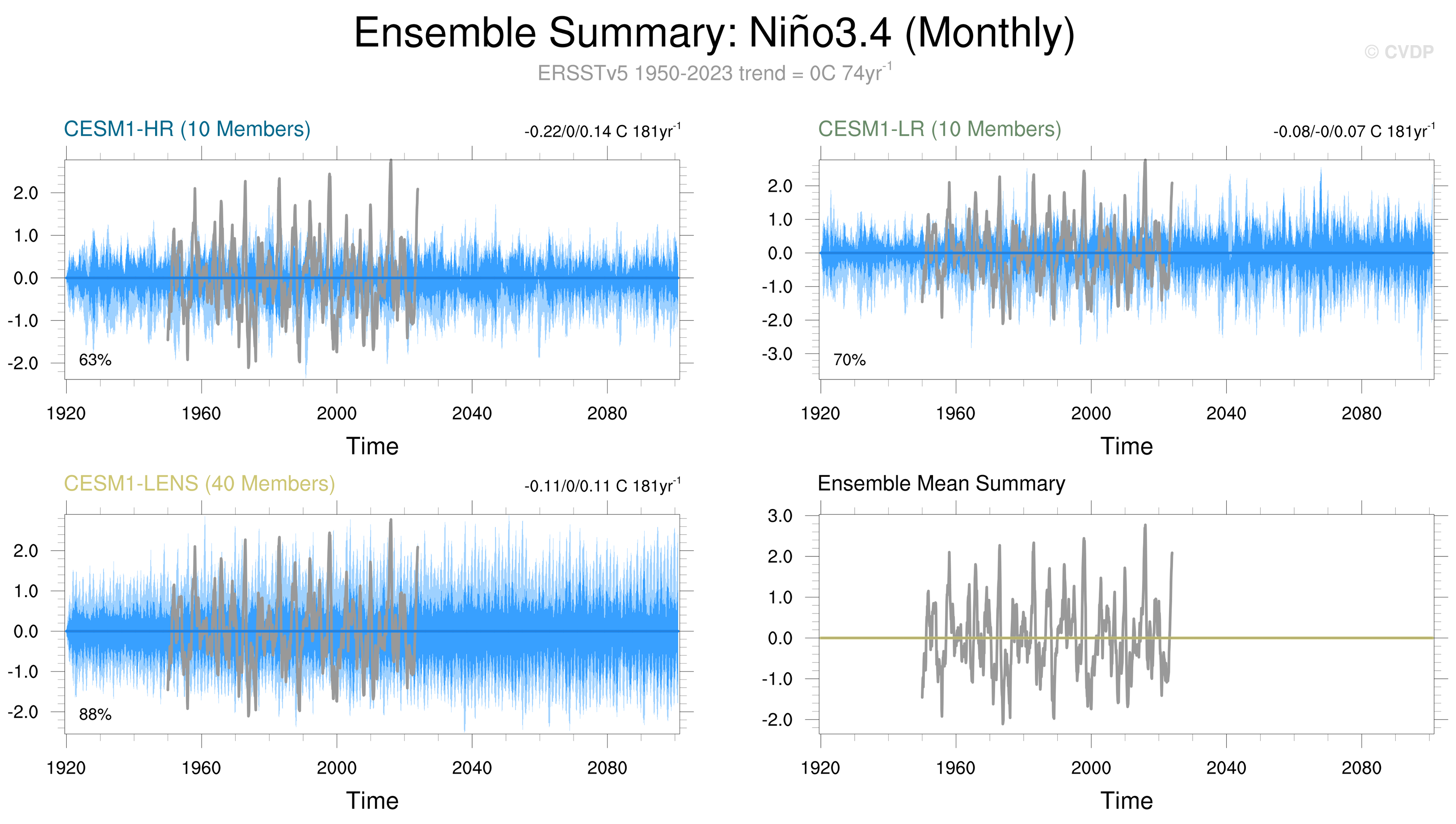 Ensemble Summary: Niño3.4 (Monthly)

© CVDP

ERSSTv5 1950-2023 trend = 0C 74yr$^{-1}$

CESM1-HR (10 Members)

-0.22/0/0.14 C 181yr$^{-1}$

2.0
1.0
0.0
-1.0
-2.0

63%

1920 1960 2000 2040 2080

Time

CESM1-LR (10 Members)

-0.08/-0/0.07 C 181yr$^{-1}$

2.0
1.0
0.0
-1.0
-2.0
-3.0

70%

1920 1960 2000 2040 2080

Time

CESM1-LENS (40 Members)

-0.11/0/0.11 C 181yr$^{-1}$

2.0
1.0
0.0
-1.0
-2.0

88%

1920 1960 2000 2040 2080

Time

Ensemble Mean Summary

3.0
2.0
1.0
0.0
-1.0
-2.0

1920 1960 2000 2040 2080

Time